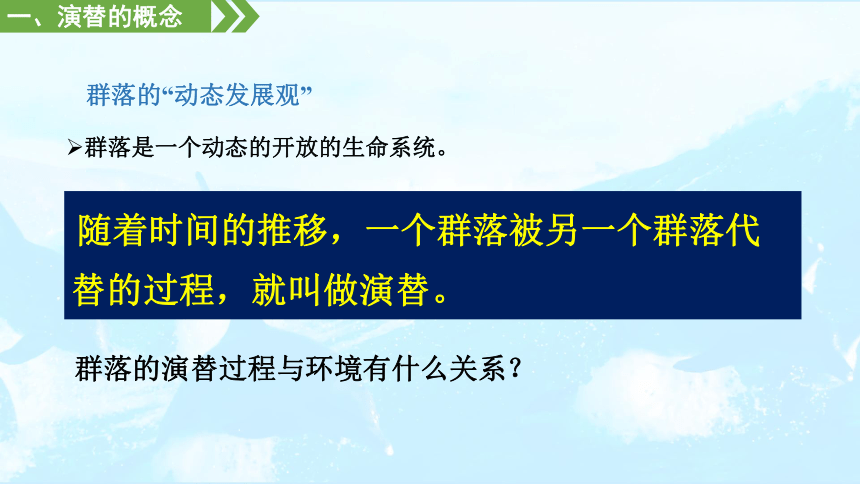 一、演替的概念

群落的“动态发展观”

➢群落是一个动态的开放的生命系统。

随着时间的推移，一个群落被另一个群落代替的过程，就叫做演替。

群落的演替过程与环境有什么关系？